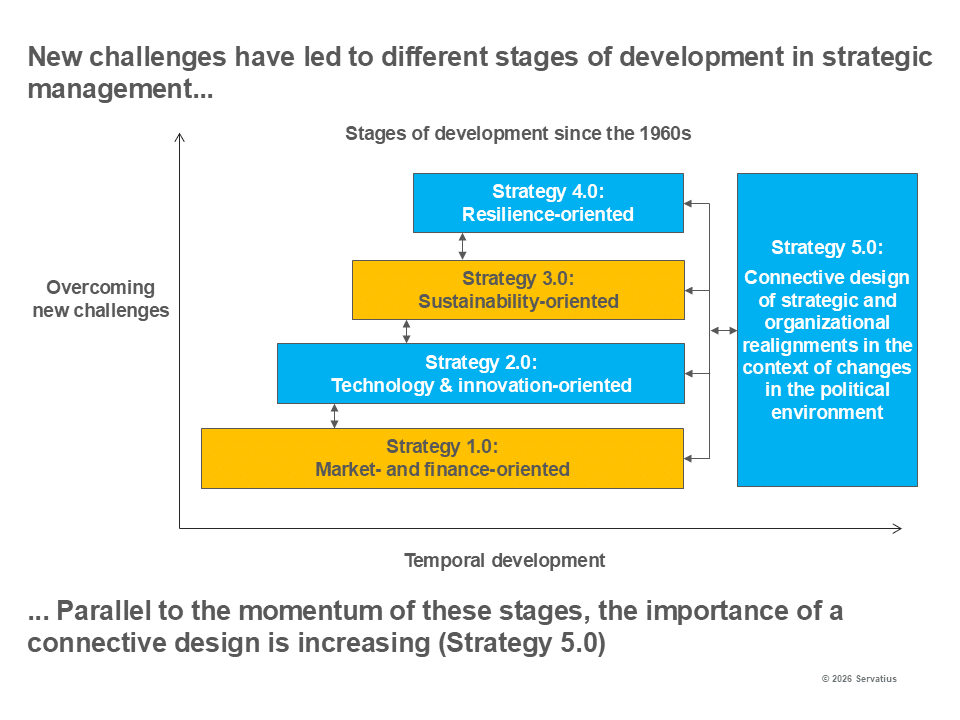 New challenges have led to different stages of development in strategic management...

Stages of development since the 1960s

Overcoming new challenges

Strategy 4.0:
Resilience-oriented

Strategy 3.0:
Sustainability-oriented

Strategy 2.0:
Technology & innovation-oriented

Strategy 1.0:
Market- and finance-oriented

Strategy 5.0:
Connective design of strategic and organizational realignments in the context of changes in the political environment

Temporal development

... Parallel to the momentum of these stages, the importance of a connective design is increasing (Strategy 5.0)

© 2026 Servatius